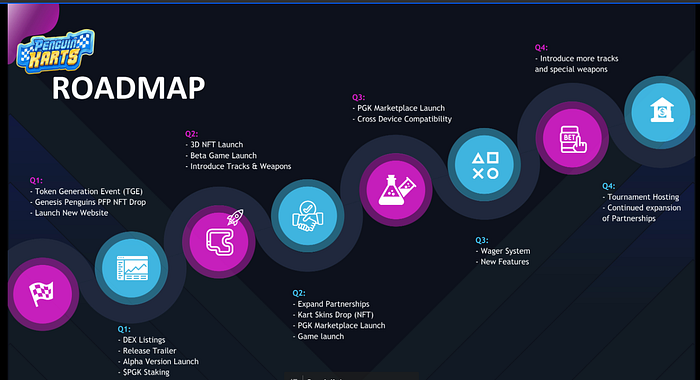 Penguin KARTS

ROADMAP

Q1:
- Token Generation Event (TGE)
- Genesis Penguins PFP NFT Drop
- Launch New Website

Q1:
- DEX Listings
- Release Trailer
- Alpha Version Launch
- $PGK Staking

Q2:
- 3D NFT Launch
- Beta Game Launch
- Introduce Tracks & Weapons

Q2:
- Expand Partnerships
- Kart Skins Drop (NFT)
- PGK Marketplace Launch
- Game launch

Q3:
- PGK Marketplace Launch
- Cross Device Compatibility

Q3:
- Wager System
- New Features

Q4:
- Introduce more tracks and special weapons

BET

Q4:
- Tournament Hosting
- Continued expansion of Partnerships